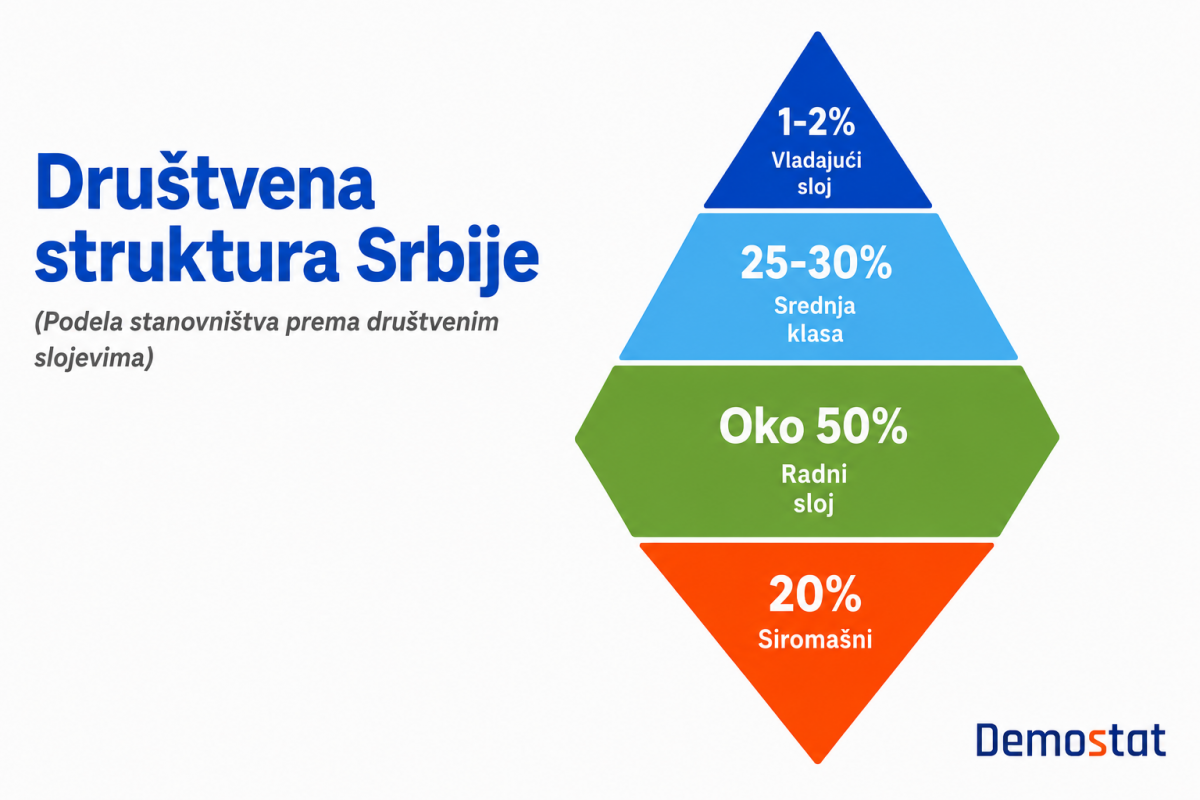 Društvena struktura Srbije

(Podela stanovništva prema društvenim slojevima)

1-2%
Vladajući sloj

25-30%
Srednja klasa

Oko 50%
Radni sloj

20%
Siromašni

Demostat